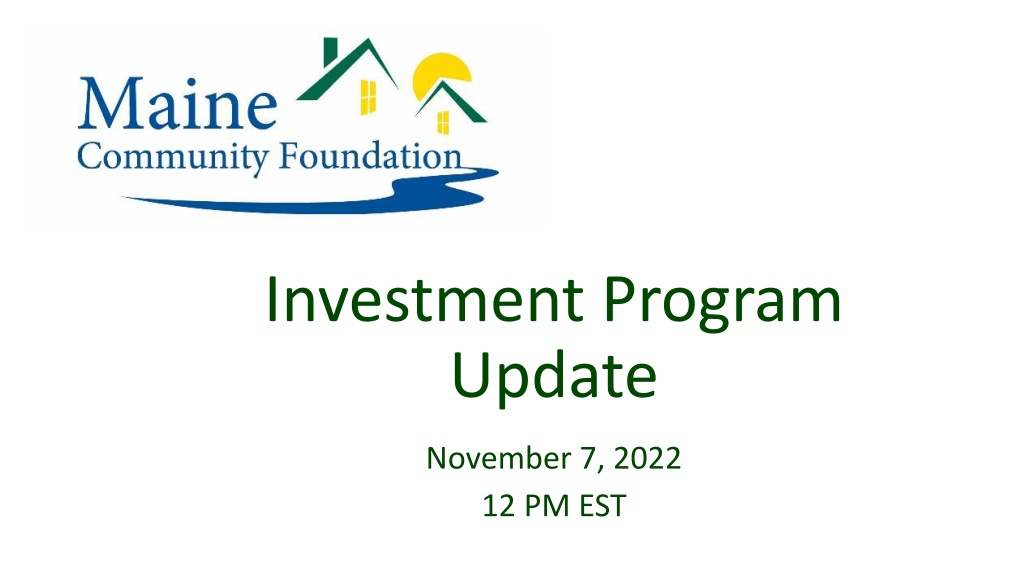 Maine
Community Foundation

Investment Program Update

November 7, 2022
12 PM EST